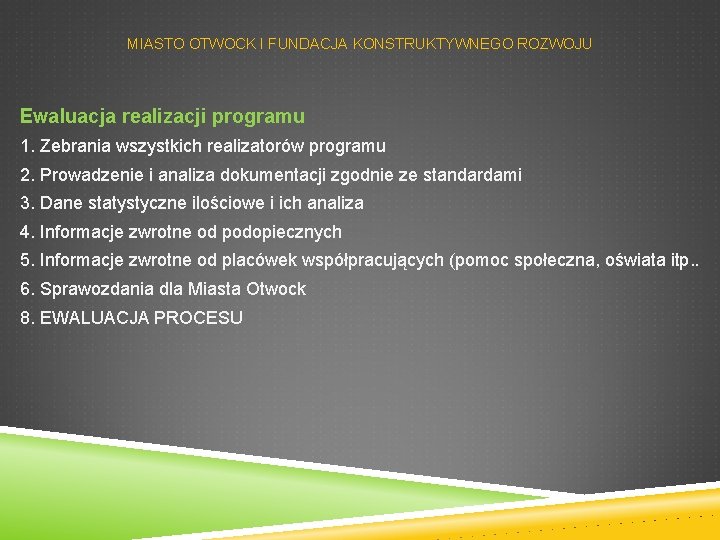 MIASTO OTWOCK I FUNDACJA KONSTRUKTYWNEGO ROZWOJU

Ewaluacja realizacji programu

1. Zebrania wszystkich realizatorów programu
2. Prowadzenie i analiza dokumentacji zgodnie ze standardami
3. Dane statystyczne ilościowe i ich analiza
4. Informacje zwrotne od podopiecznych
5. Informacje zwrotne od placówek współpracujących (pomoc społeczna, oświata itp..
6. Sprawozdania dla Miasta Otwock
8. EWALUACJA PROCESU